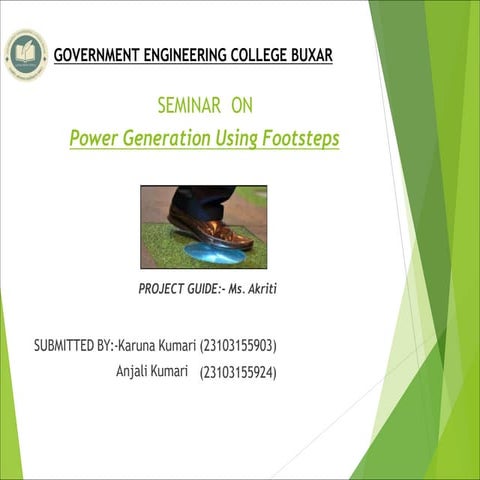 GOVERNMENT ENGINEERING COLLEGE BUXAR

SEMINAR ON

Power Generation Using Footsteps

PROJECT GUIDE:- Ms. Akriti

SUBMITTED BY:-Karuna Kumari (23103155903)

Anjali Kumari (23103155924)